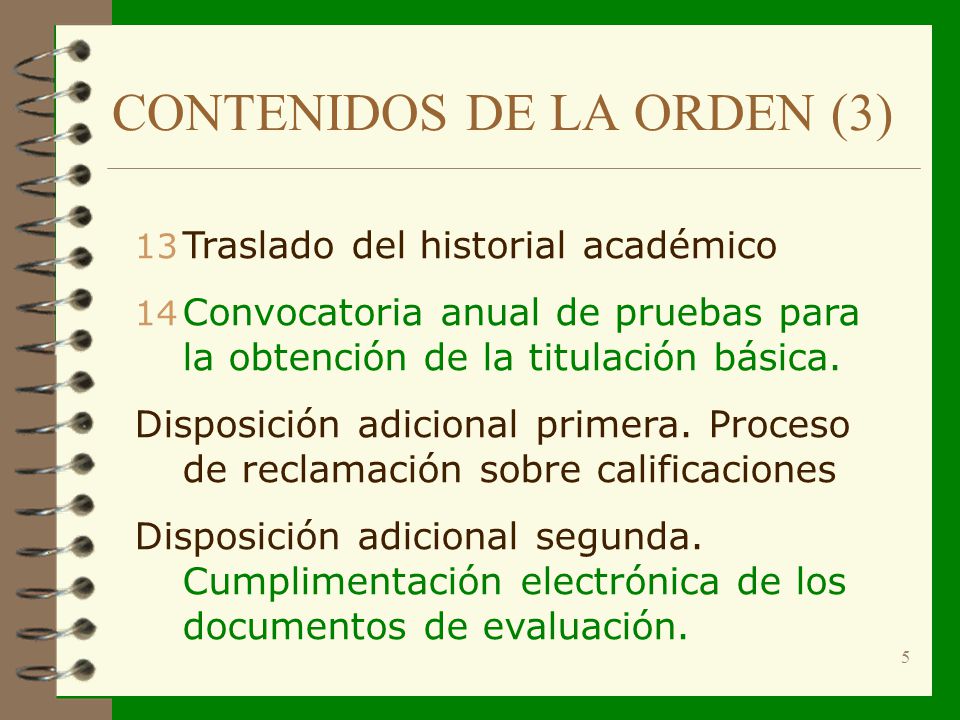 CONTENIDOS DE LA ORDEN (3)

13 Traslado del historial académico

14 Convocatoria anual de pruebas para la obtención de la titulación básica.

Disposición adicional primera. Proceso de reclamación sobre calificaciones

Disposición adicional segunda. Cumplimentación electrónica de los documentos de evaluación.

5